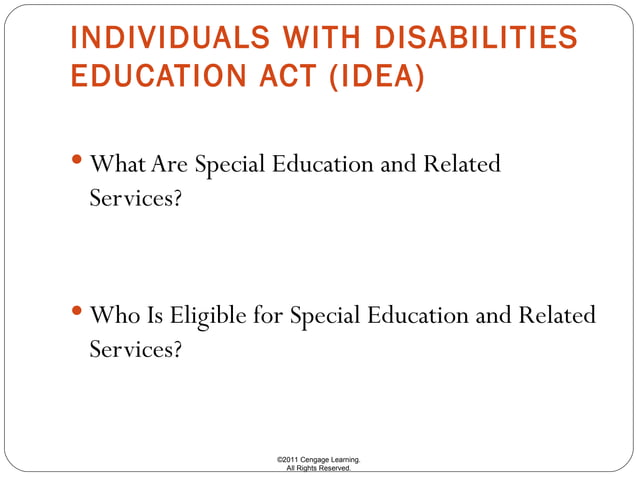 INDIVIDUALS WITH DISABILITIES EDUCATION ACT (IDEA)

• What Are Special Education and Related Services?

• Who Is Eligible for Special Education and Related Services?

©2011 Cengage Learning. All Rights Reserved.